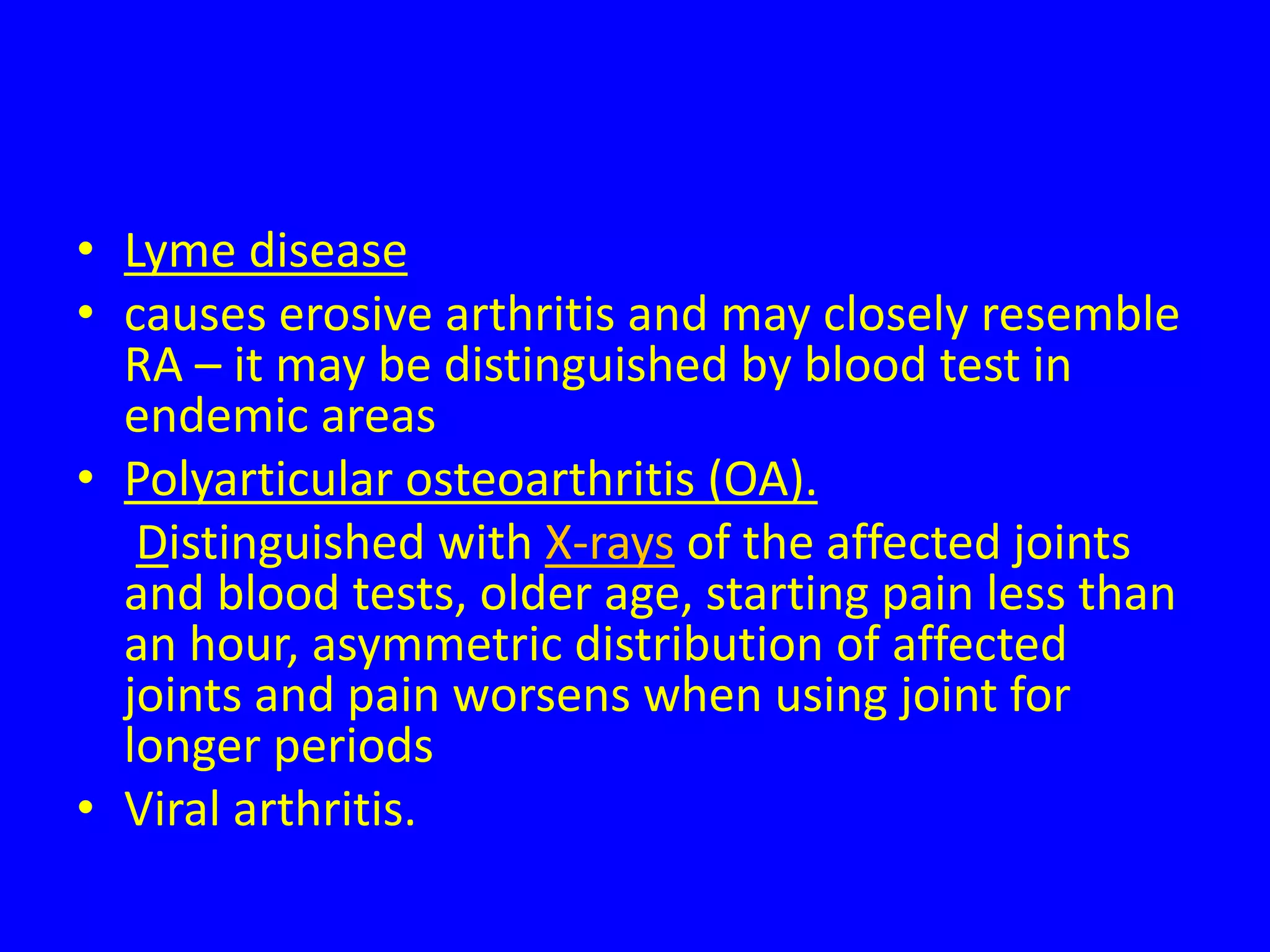 • Lyme disease
• causes erosive arthritis and may closely resemble RA – it may be distinguished by blood test in endemic areas
• Polyarticular osteoarthritis (OA).

Distinguished with X-rays of the affected joints and blood tests, older age, starting pain less than an hour, asymmetric distribution of affected joints and pain worsens when using joint for longer periods
• Viral arthritis.